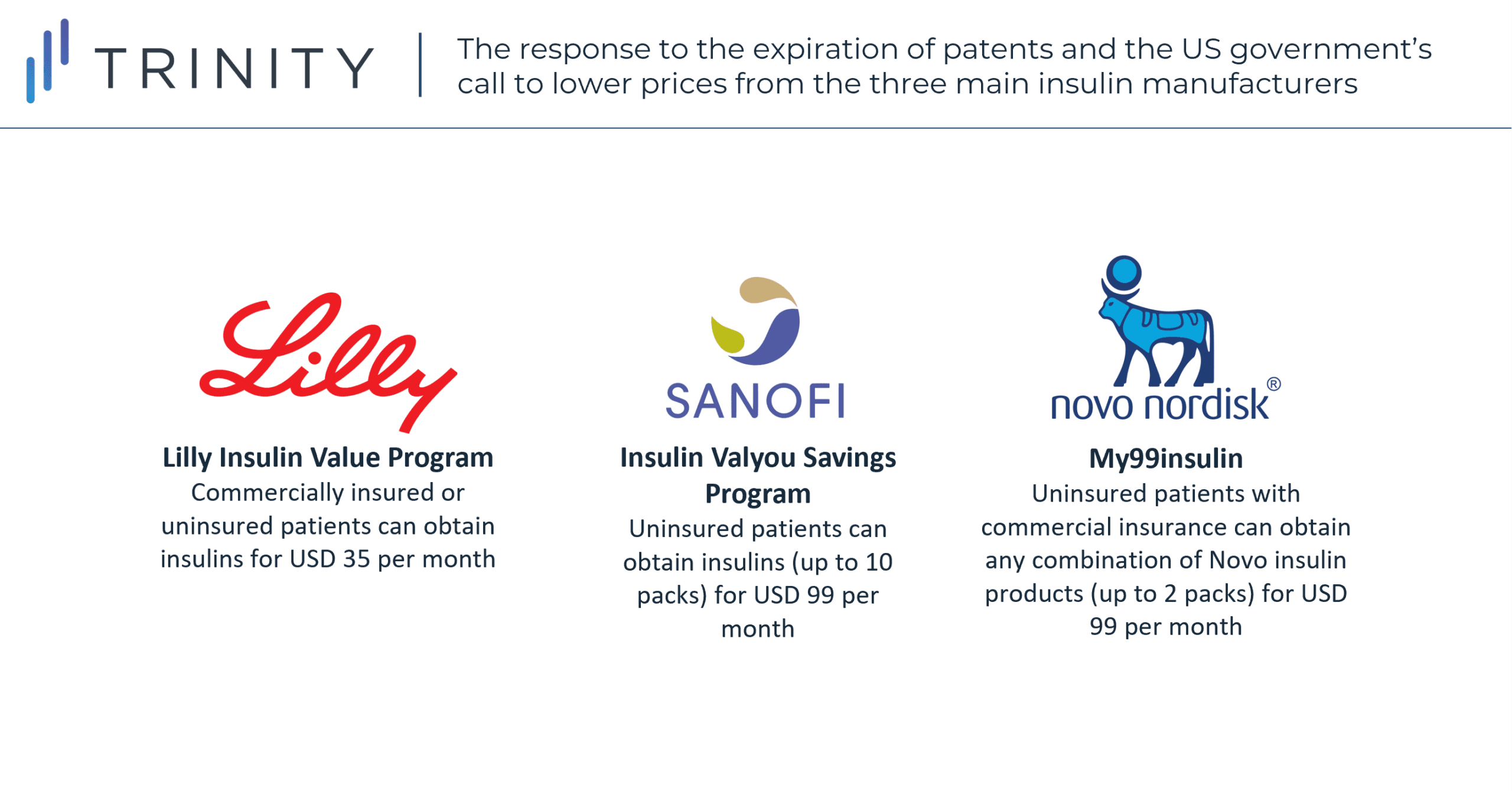 TRINITY

The response to the expiration of patents and the US government's call to lower prices from the three main insulin manufacturers

Lilly

Lilly Insulin Value Program
Commercially insured or uninsured patients can obtain insulins for USD 35 per month

SANOFI

Insulin Valyou Savings Program
Uninsured patients can obtain insulins (up to 10 packs) for USD 99 per month

novo nordisk®

My99insulin
Uninsured patients with commercial insurance can obtain any combination of Novo insulin products (up to 2 packs) for USD 99 per month